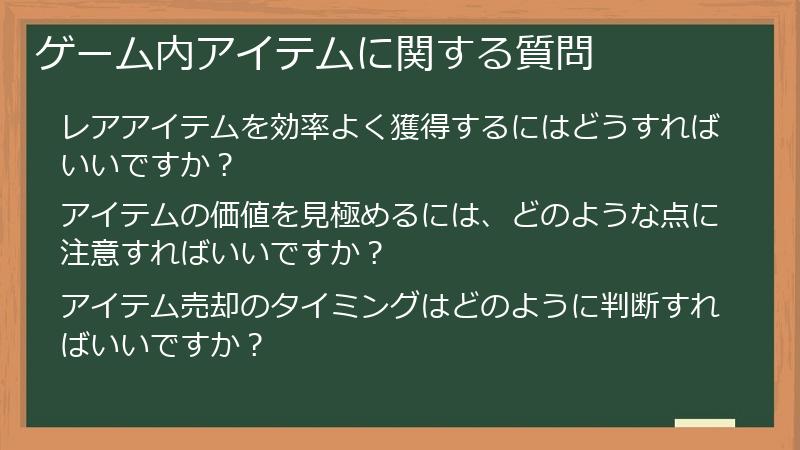 ゲーム内アイテムに関する質問

レアアイテムを効率よく獲得するにはどうすればいいですか？

アイテムの価値を見極めるには、どのような点に注意すればいいですか？

アイテム売却のタイミングはどのように判断すればいいですか？